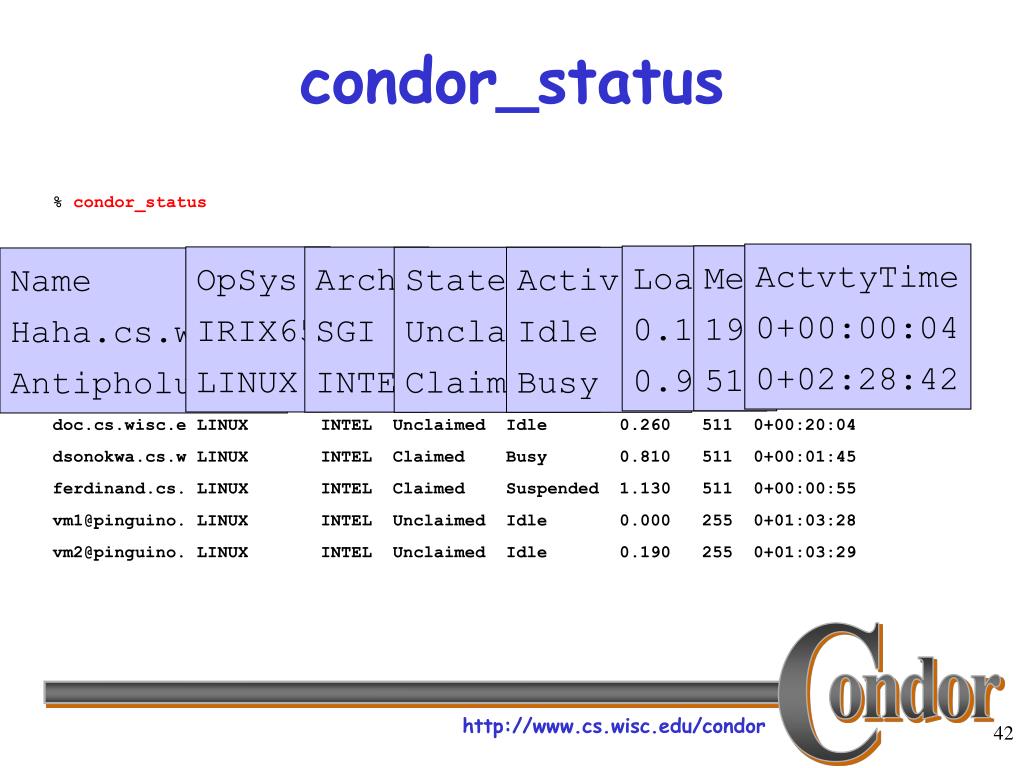 condor_status

% condor_status

| Name | OpSys | Arch | State | Activ | Loa | Me | ActvtyTime |
|---|---|---|---|---|---|---|---|
| Haha.cs.w | IRIX65 | SGI | Uncla | Idle | 0.1 | 19 | 0+00:00:04 |
| Antipholu | LINUX | INTE | Claim | Busy | 0.9 | 51 | 0+02:28:42 |
| doc.cs.wisc.e | LINUX | INTEL | Unclaimed | Idle | 0.260 | 511 | 0+00:20:04 |
| dsonokwa.cs.w | LINUX | INTEL | Claimed | Busy | 0.810 | 511 | 0+00:01:45 |
| ferdinand.cs. | LINUX | INTEL | Claimed | Suspended | 1.130 | 511 | 0+00:00:55 |
| vm1@pinguino. | LINUX | INTEL | Unclaimed | Idle | 0.000 | 255 | 0+01:03:28 |
| vm2@pinguino. | LINUX | INTEL | Unclaimed | Idle | 0.190 | 255 | 0+01:03:29 |

http://www.cs.wisc.edu/condor

Condor

42